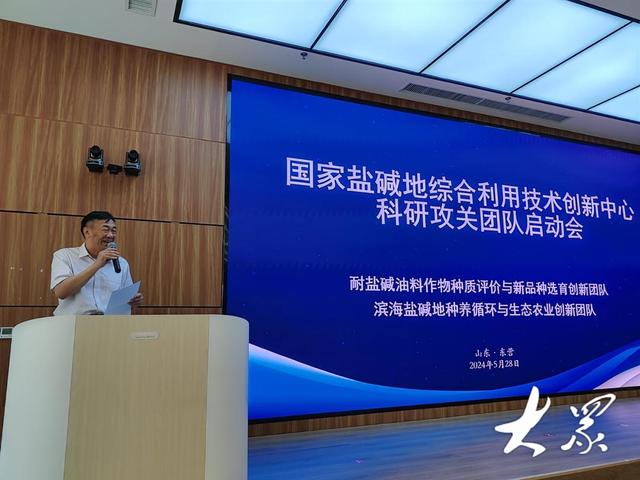 国家盐碱地综合利用技术创新中心
科研攻关团队启动会

耐盐碱油料作物种质评价与新品种选育创新团队
滨海盐碱地种养循环与生态农业创新团队

山东·东营
2024年5月28日

大众